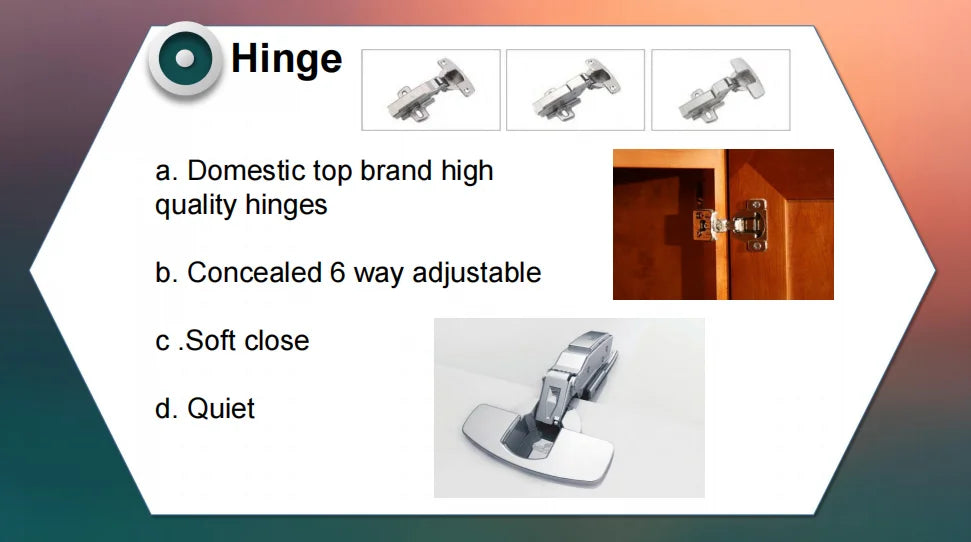 Hinge

a. Domestic top brand high quality hinges

b. Concealed 6 way adjustable

c .Soft close

d. Quiet